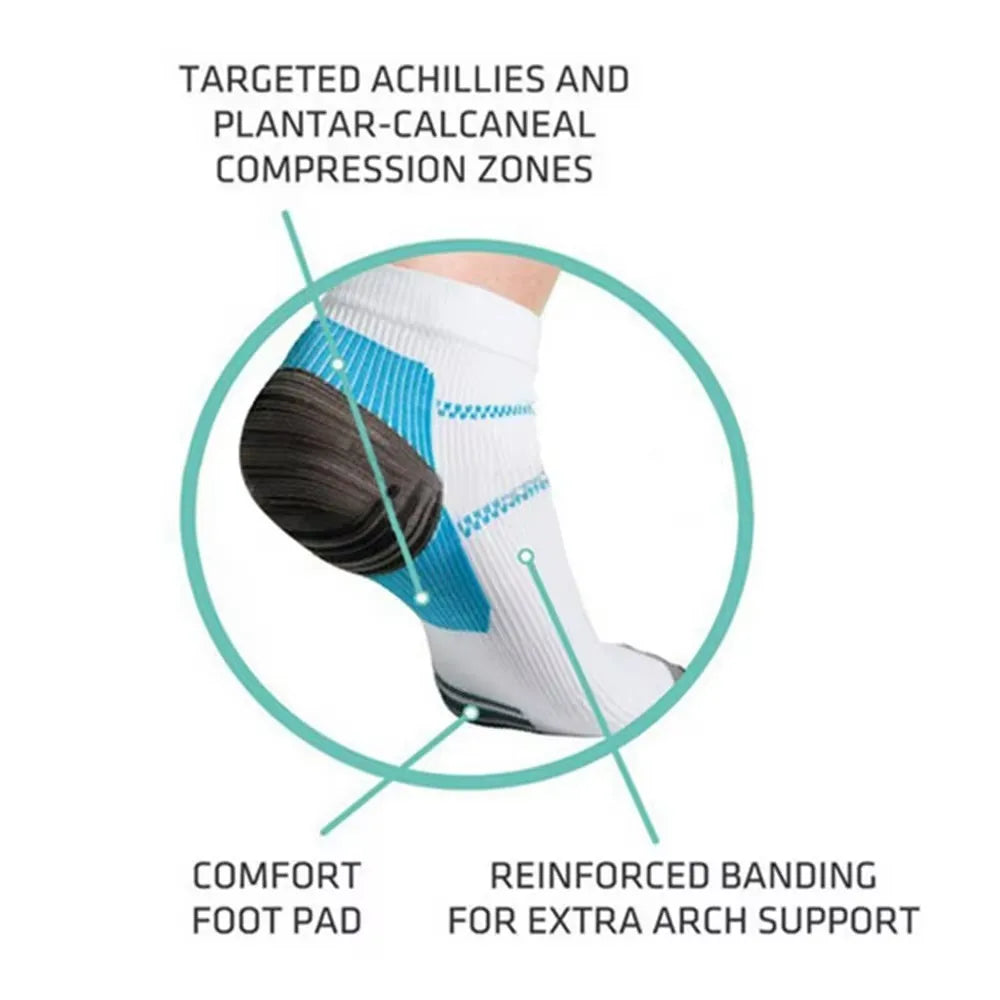 TARGETED ACHILLIES AND PLANTAR-CALCANEAL COMPRESSION ZONES

COMFORT FOOT PAD

REINFORCED BANDING FOR EXTRA ARCH SUPPORT